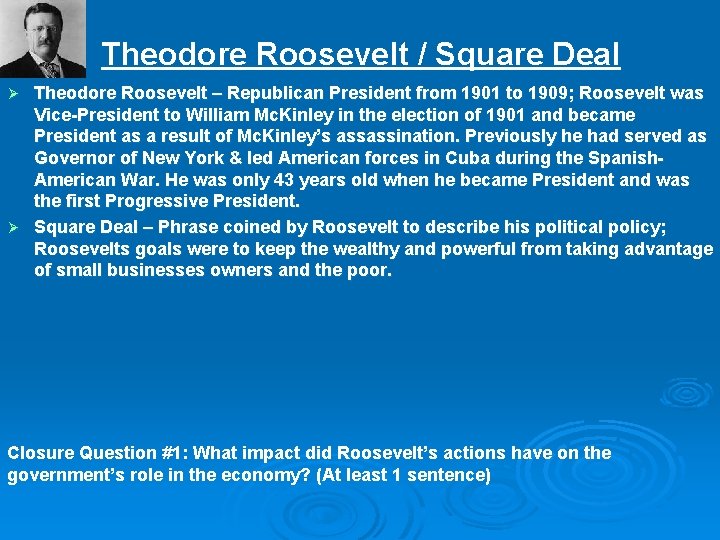 Theodore Roosevelt / Square Deal

➢ Theodore Roosevelt – Republican President from 1901 to 1909; Roosevelt was Vice-President to William McKinley in the election of 1901 and became President as a result of McKinley's assassination. Previously he had served as Governor of New York & led American forces in Cuba during the Spanish-American War. He was only 43 years old when he became President and was the first Progressive President.

➢ Square Deal – Phrase coined by Roosevelt to describe his political policy; Roosevelts goals were to keep the wealthy and powerful from taking advantage of small businesses owners and the poor.

Closure Question #1: What impact did Roosevelt's actions have on the government's role in the economy? (At least 1 sentence)